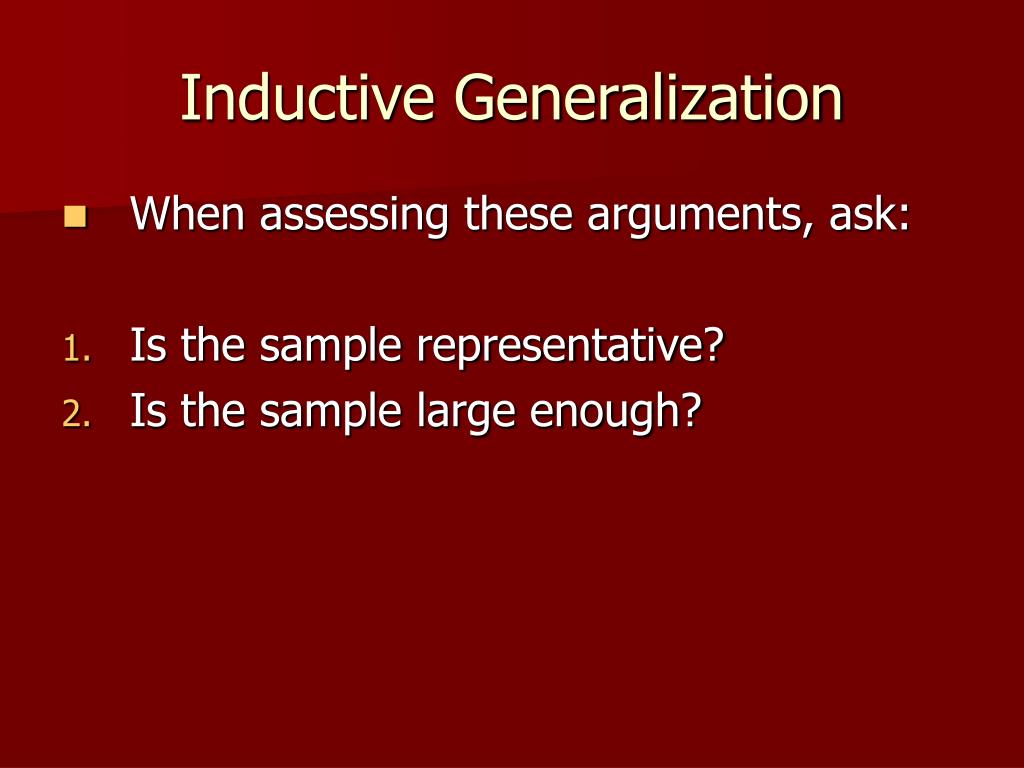 Inductive Generalization

When assessing these arguments, ask:

1. Is the sample representative?
2. Is the sample large enough?